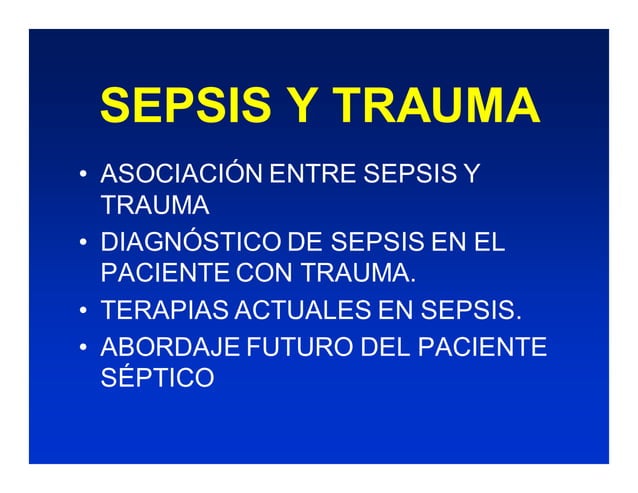 SEPSIS Y TRAUMA

• ASOCIACIÓN ENTRE SEPSIS Y TRAUMA
• DIAGNÓSTICO DE SEPSIS EN EL PACIENTE CON TRAUMA.
• TERAPIAS ACTUALES EN SEPSIS.
• ABORDAJE FUTURO DEL PACIENTE SÉPTICO